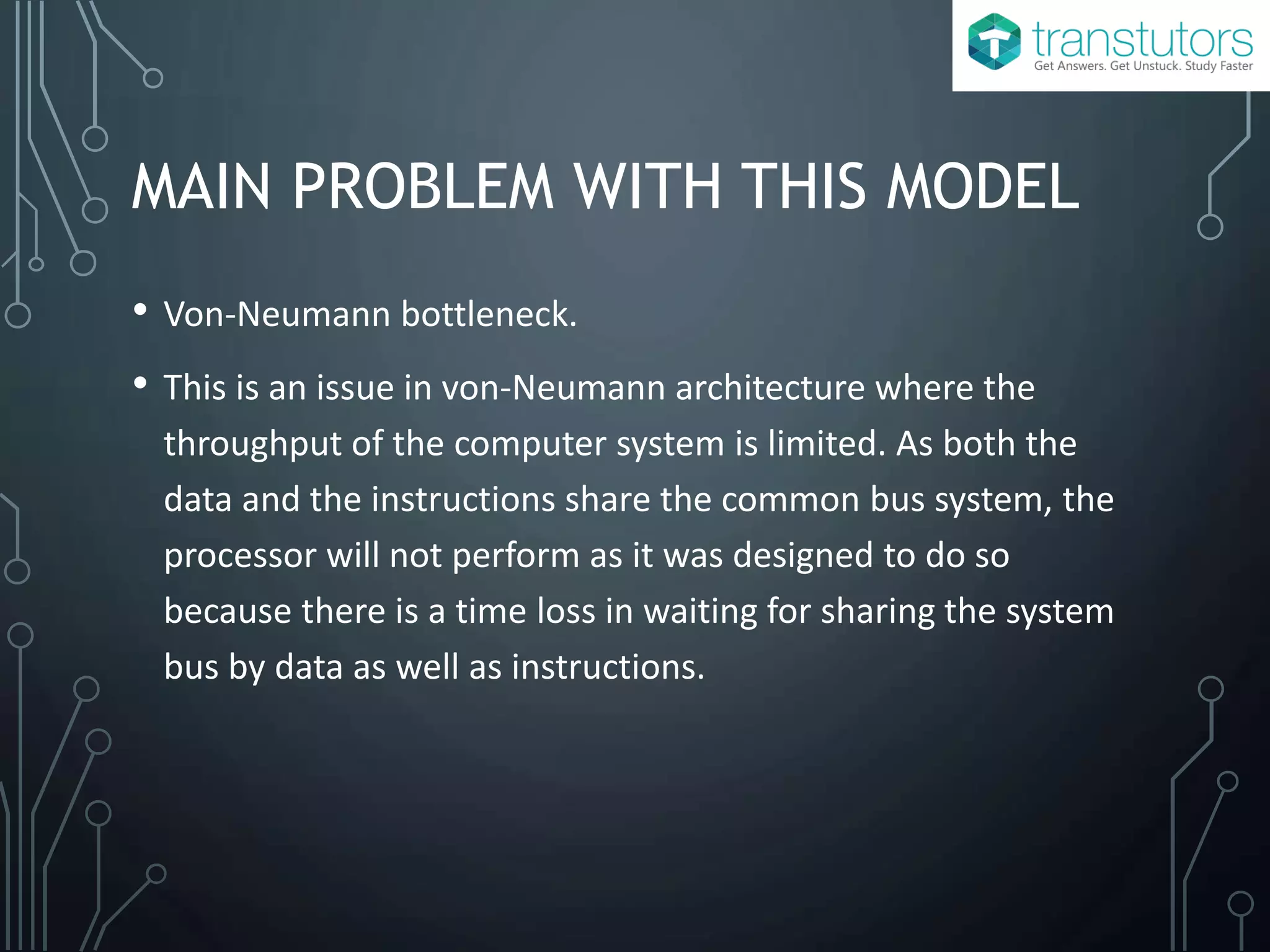 transtutors
Get Answers. Get Unstuck. Study Faster

MAIN PROBLEM WITH THIS MODEL

• Von-Neumann bottleneck.

• This is an issue in von-Neumann architecture where the throughput of the computer system is limited. As both the data and the instructions share the common bus system, the processor will not perform as it was designed to do so because there is a time loss in waiting for sharing the system bus by data as well as instructions.